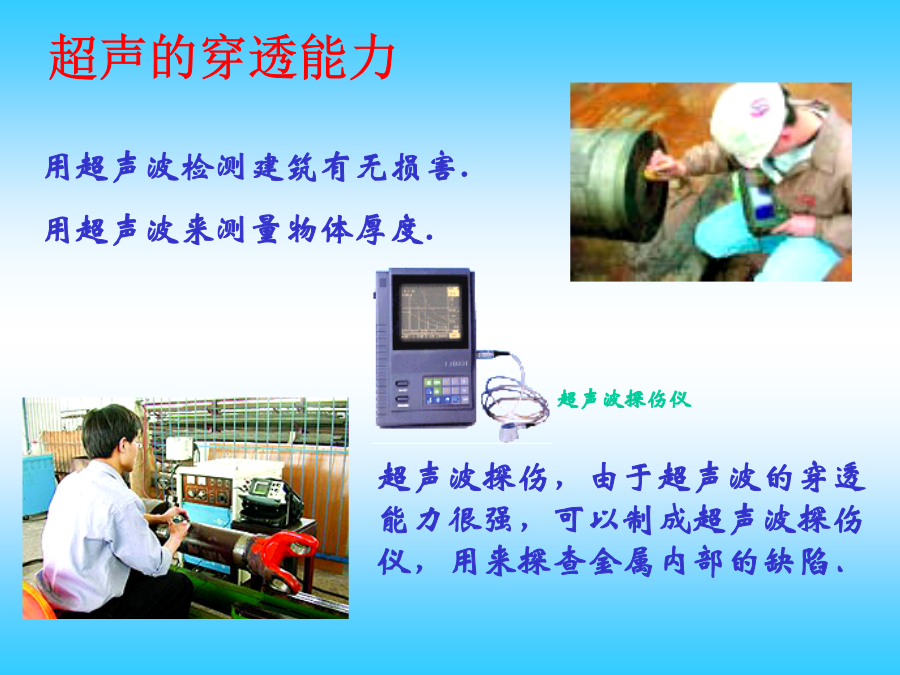 超声的穿透能力

用超声波检测建筑有无损害.

用超声波来测量物体厚度.

超声波探伤仪

超声波探伤，由于超声波的穿透能力很强，可以制成超声波探伤仪，用来探查金属内部的缺陷.